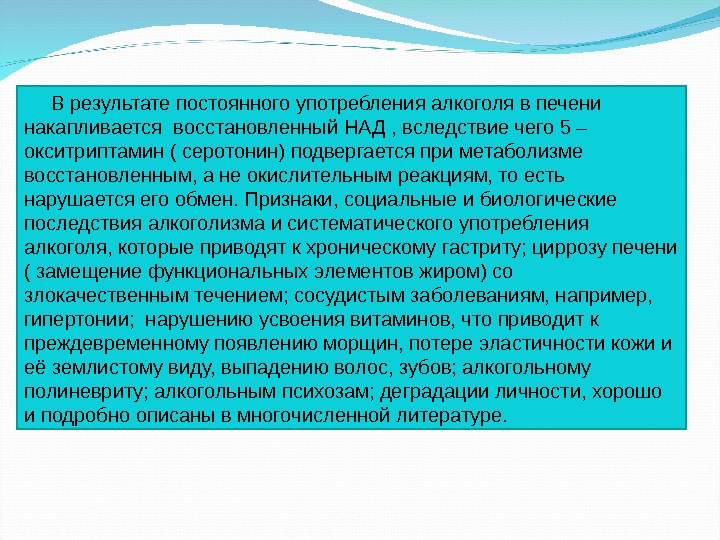 В результате постоянного употребления алкоголя в печени накапливается восстановленный НАД , вследствие чего 5 – окситриптамин ( серотонин) подвергается при метаболизме восстановленным, а не окислительным реакциям, то есть нарушается его обмен. Признаки, социальные и биологические последствия алкоголизма и систематического употребления алкоголя, которые приводят к хроническому гастриту; циррозу печени ( замещение функциональных элементов жиром) со злокачественным течением; сосудистым заболеваниям, например, гипертонии; нарушению усвоения витаминов, что приводит к преждевременному появлению морщин, потере эластичности кожи и её землистому виду, выпадению волос, зубов; алкогольному полиневриту; алкогольным психозам; деградации личности, хорошо и подробно описаны в многочисленной литературе.